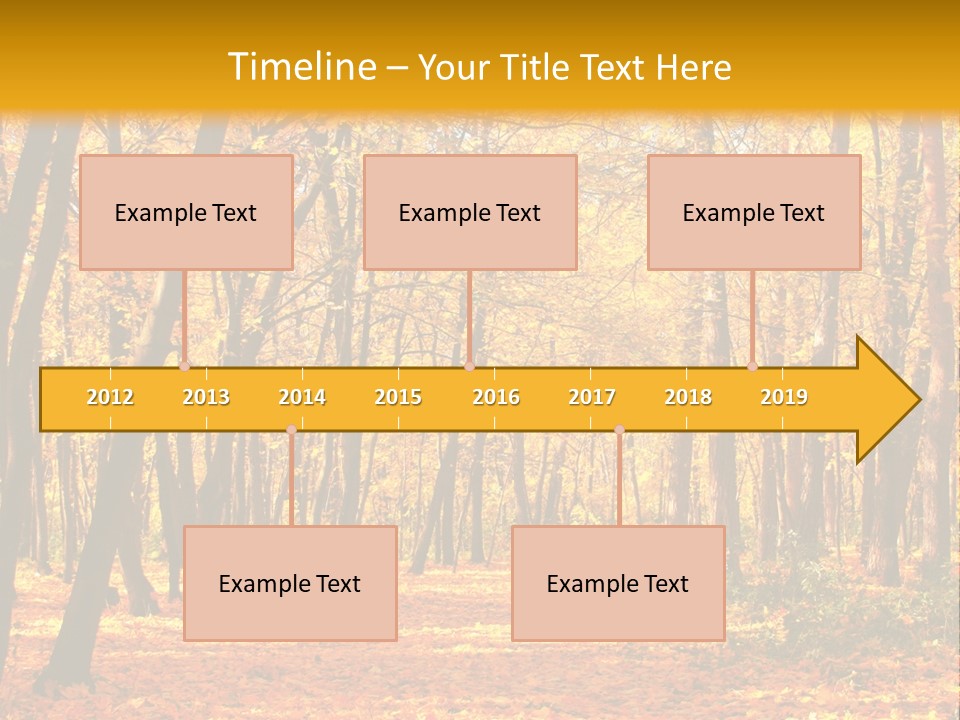 Timeline – Your Title Text Here

Example Text

Example Text

Example Text

2012 2013 2014 2015 2016 2017 2018 2019

Example Text

Example Text